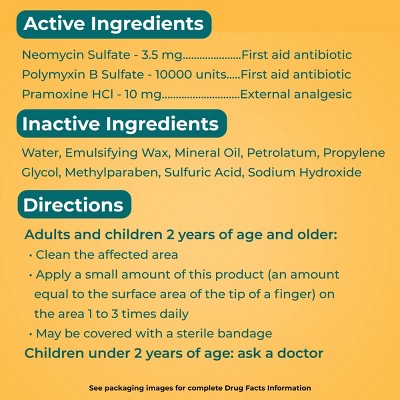 Active Ingredients

Neomycin Sulfate - 3.5 mg First aid antibiotic
Polymyxin B Sulfate - 10000 units First aid antibiotic
Pramoxine HCl - 10 mg External analgesic

Inactive Ingredients

Water, Emulsifying Wax, Mineral Oil, Petrolatum, Propylene Glycol, Methylparaben, Sulfuric Acid, Sodium Hydroxide

Directions

Adults and children 2 years of age and older:
• Clean the affected area
• Apply a small amount of this product (an amount equal to the surface area of the tip of a finger) on the area 1 to 3 times daily
• May be covered with a sterile bandage
Children under 2 years of age: ask a doctor

See packaging images for complete Drug Facts Information